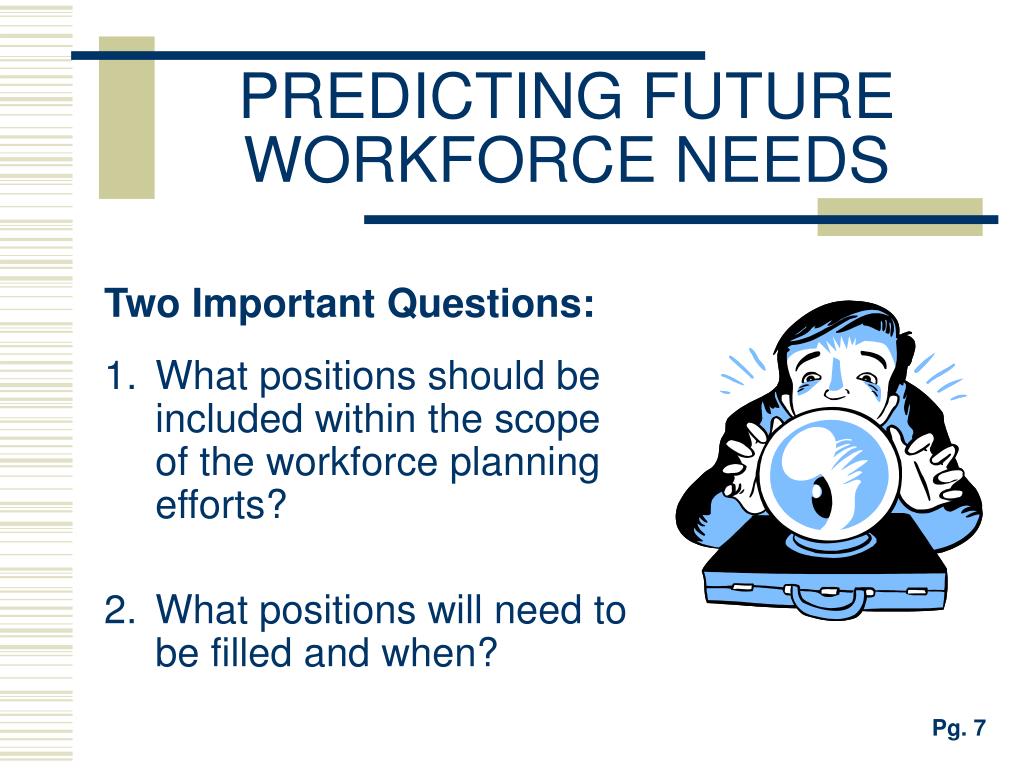 PREDICTING FUTURE WORKFORCE NEEDS

Two Important Questions:

1. What positions should be included within the scope of the workforce planning efforts?

2. What positions will need to be filled and when?

Pg. 7